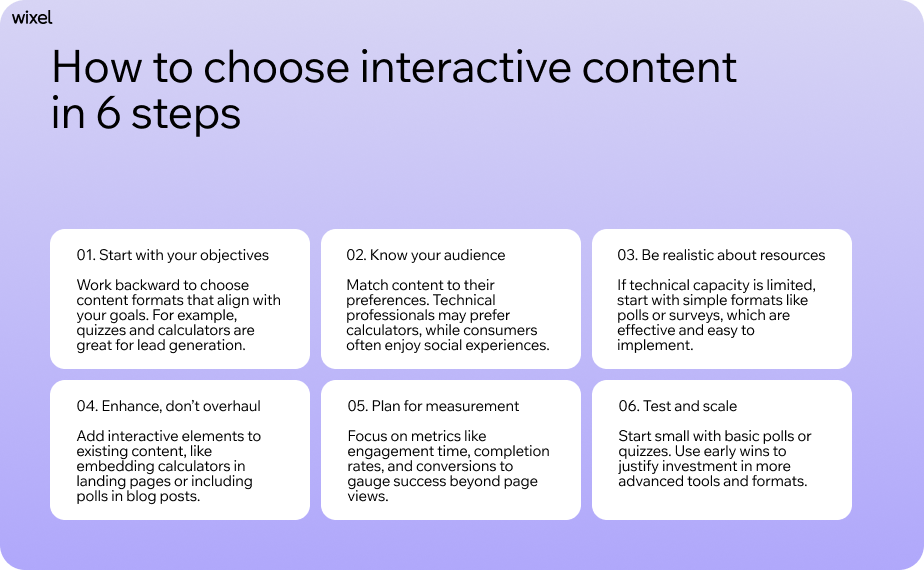 wixel

How to choose interactive content in 6 steps

01. Start with your objectives

Work backward to choose content formats that align with your goals. For example, quizzes and calculators are great for lead generation.

02. Know your audience

Match content to their preferences. Technical professionals may prefer calculators, while consumers often enjoy social experiences.

03. Be realistic about resources

If technical capacity is limited, start with simple formats like polls or surveys, which are effective and easy to implement.

04. Enhance, don't overhaul

Add interactive elements to existing content, like embedding calculators in landing pages or including polls in blog posts.

05. Plan for measurement

Focus on metrics like engagement time, completion rates, and conversions to gauge success beyond page views.

06. Test and scale

Start small with basic polls or quizzes. Use early wins to justify investment in more advanced tools and formats.